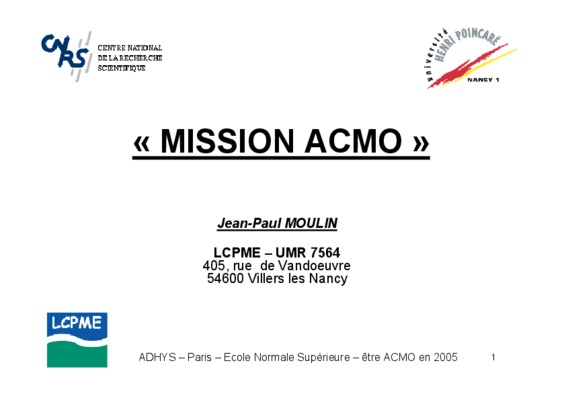 CNRS
CENTRE NATIONAL
DE LA RECHERCHE
SCIENTIFIQUE

université HENRI POINCARÉ
NANCY 1

« MISSION ACMO »

Jean-Paul MOULIN

LCPME – UMR 7564
405, rue de Vandoeuvre
54600 Villers les Nancy

LCPME

ADHYS – Paris – Ecole Normale Supérieure – être ACMO en 2005

1